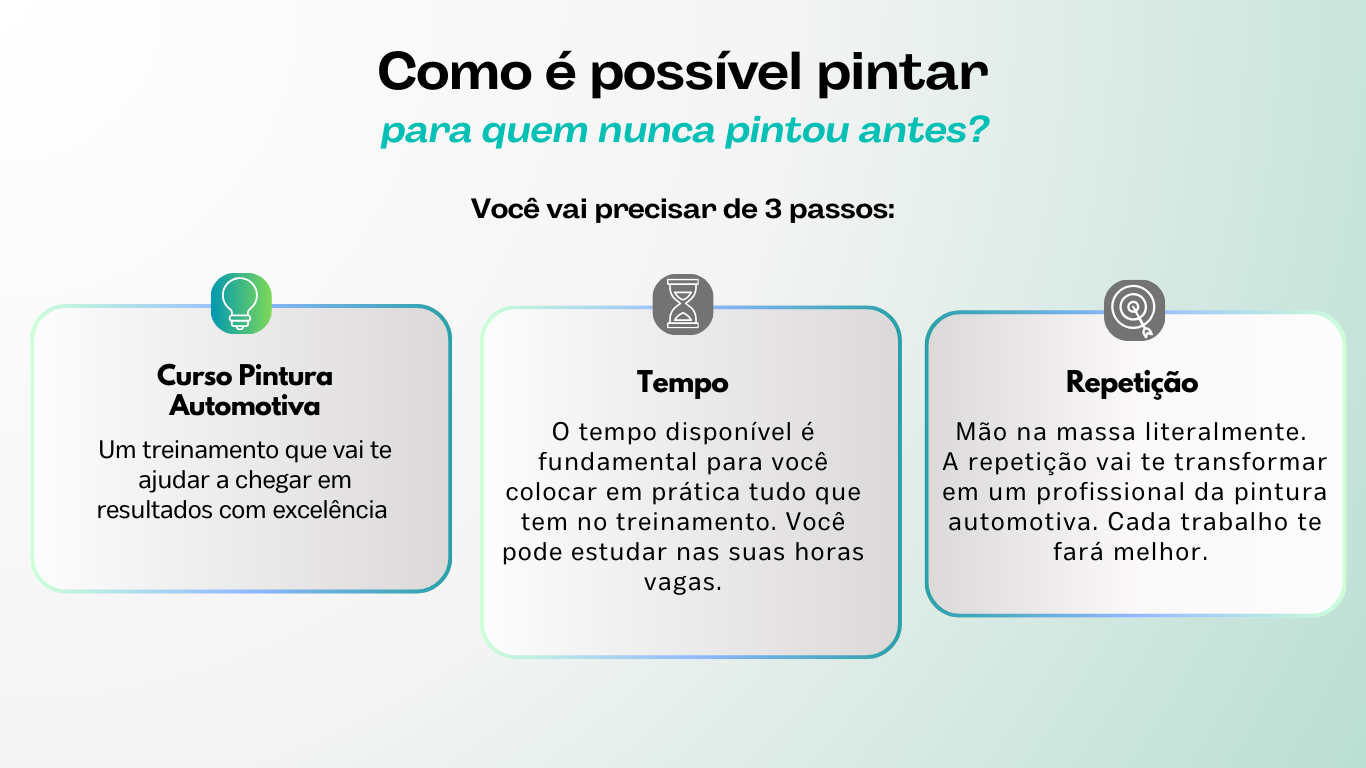 Como é possível pintar
para quem nunca pintou antes?

Você vai precisar de 3 passos:

Curso Pintura Automotiva

Um treinamento que vai te ajudar a chegar em resultados com excelência

Tempo

O tempo disponível é fundamental para você colocar em prática tudo que tem no treinamento. Você pode estudar nas suas horas vagas.

Repetição

Mão na massa literalmente. A repetição vai te transformar em um profissional da pintura automotiva. Cada trabalho te fará melhor.